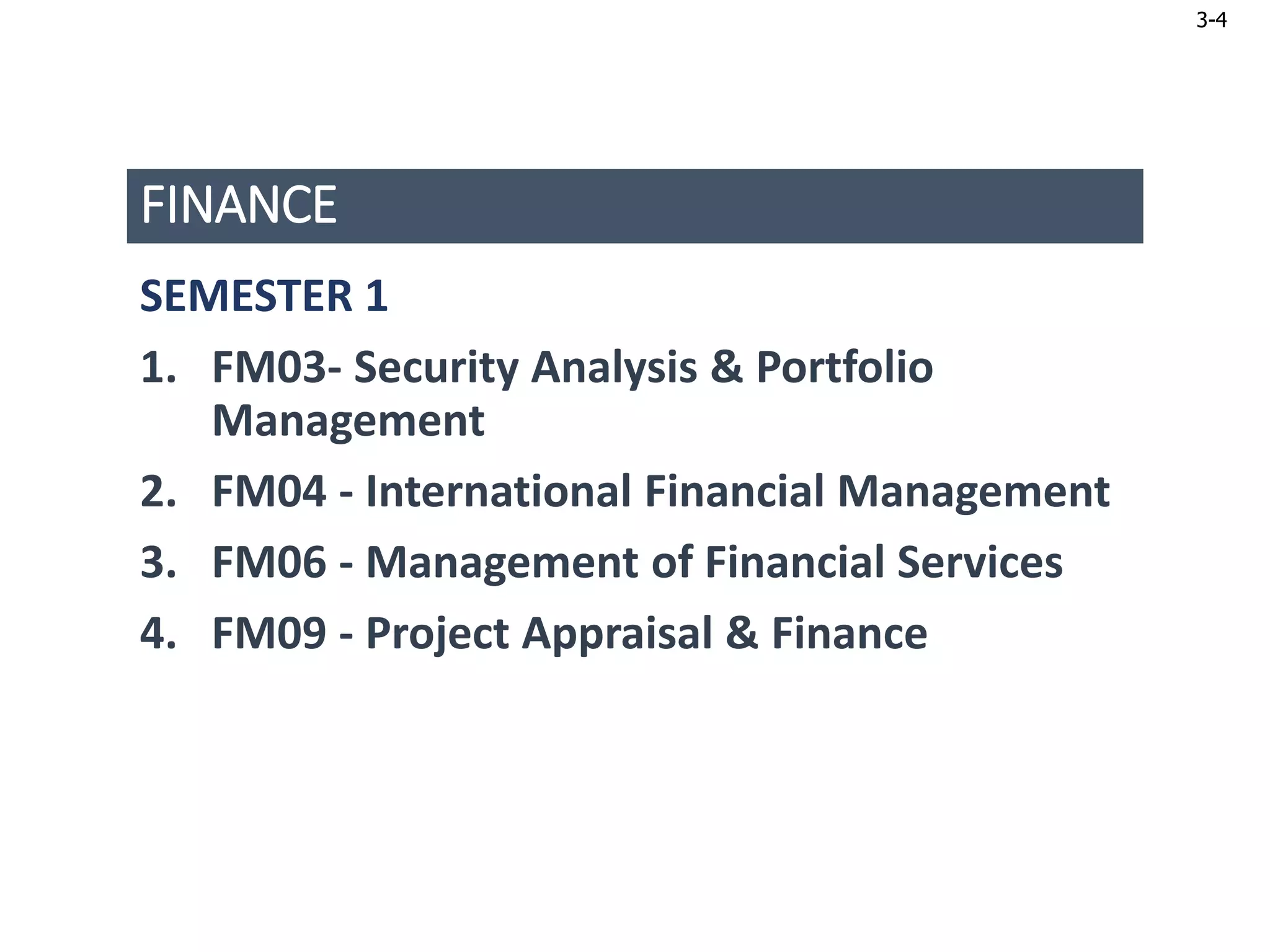 3-4

FINANCE

SEMESTER 1

1. FM03- Security Analysis & Portfolio Management
2. FM04 - International Financial Management
3. FM06 - Management of Financial Services
4. FM09 - Project Appraisal & Finance